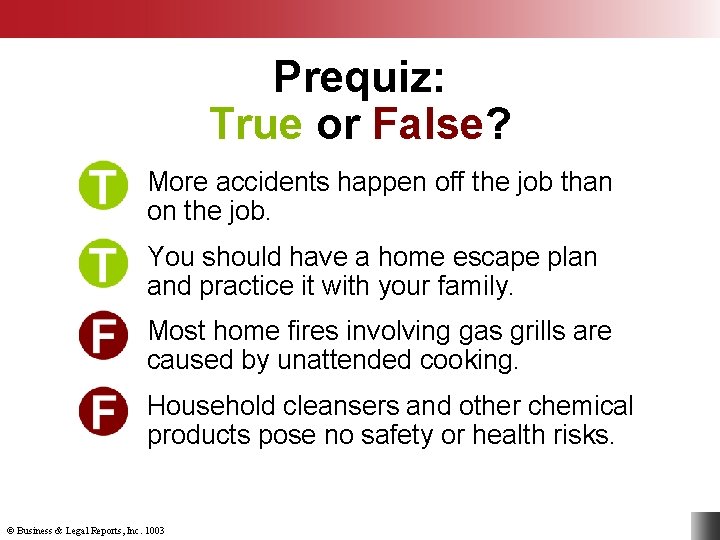 Prequiz:
True or False?

T More accidents happen off the job than on the job.

T You should have a home escape plan and practice it with your family.

F Most home fires involving gas grills are caused by unattended cooking.

F Household cleansers and other chemical products pose no safety or health risks.

© Business & Legal Reports, Inc. 1003